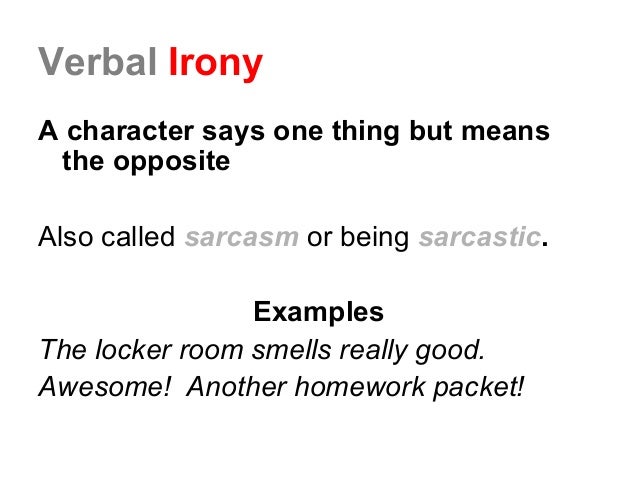 Verbal Irony

A character says one thing but means the opposite

Also called sarcasm or being sarcastic.

Examples

The locker room smells really good.

Awesome!  Another homework packet!